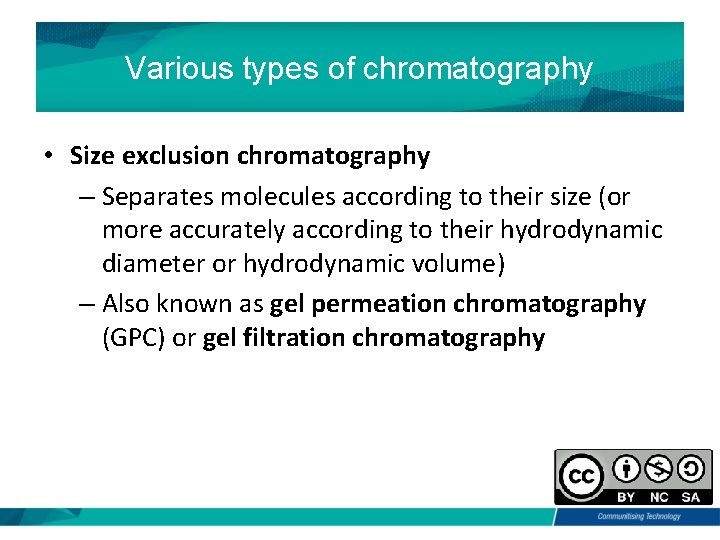 Various types of chromatography

• Size exclusion chromatography
– Separates molecules according to their size (or more accurately according to their hydrodynamic diameter or hydrodynamic volume)
– Also known as gel permeation chromatography (GPC) or gel filtration chromatography

cc BY NC SA

Communitising Technology